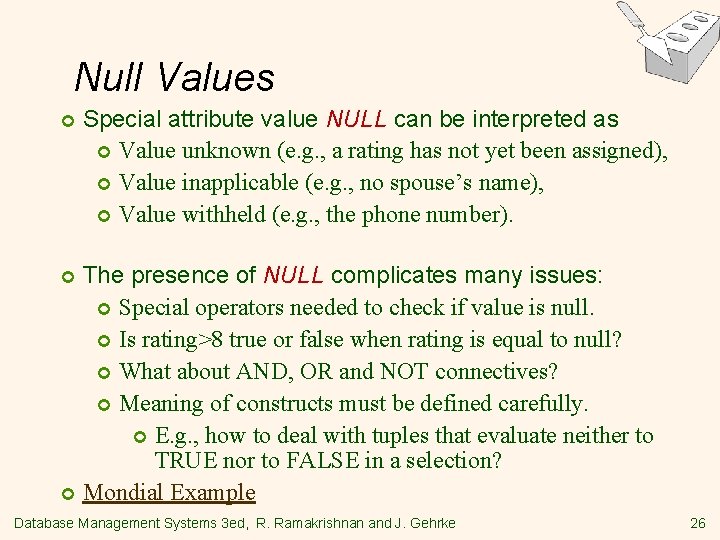 Null Values

Special attribute value NULL can be interpreted as

Value unknown (e.g., a rating has not yet been assigned),

Value inapplicable (e.g., no spouse's name),

Value withheld (e.g., the phone number).

The presence of NULL complicates many issues:

Special operators needed to check if value is null.

Is rating>8 true or false when rating is equal to null?

What about AND, OR and NOT connectives?

Meaning of constructs must be defined carefully.

E.g., how to deal with tuples that evaluate neither to TRUE nor to FALSE in a selection?

Mondial Example

Database Management Systems 3ed, R. Ramakrishnan and J. Gehrke

26